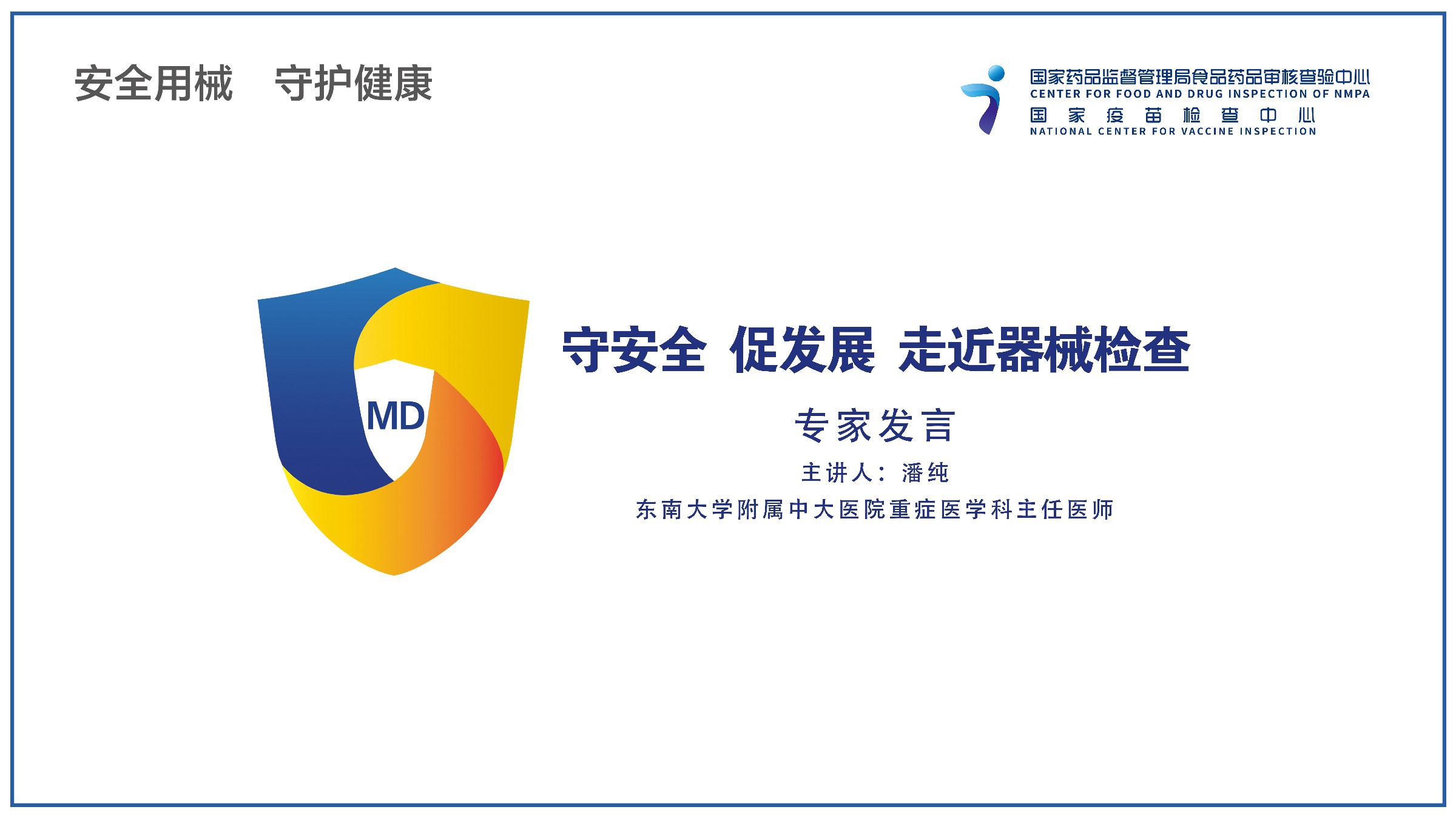 安全用械　守护健康

国家药品监督管理局食品药品审核查验中心
CENTER FOR FOOD AND DRUG INSPECTION OF NMPA
国家疫苗检查中心
NATIONAL CENTER FOR VACCINE INSPECTION

MD

守安全 促发展 走近器械检查

专家发言

主讲人：潘纯

东南大学附属中大医院重症医学科主任医师